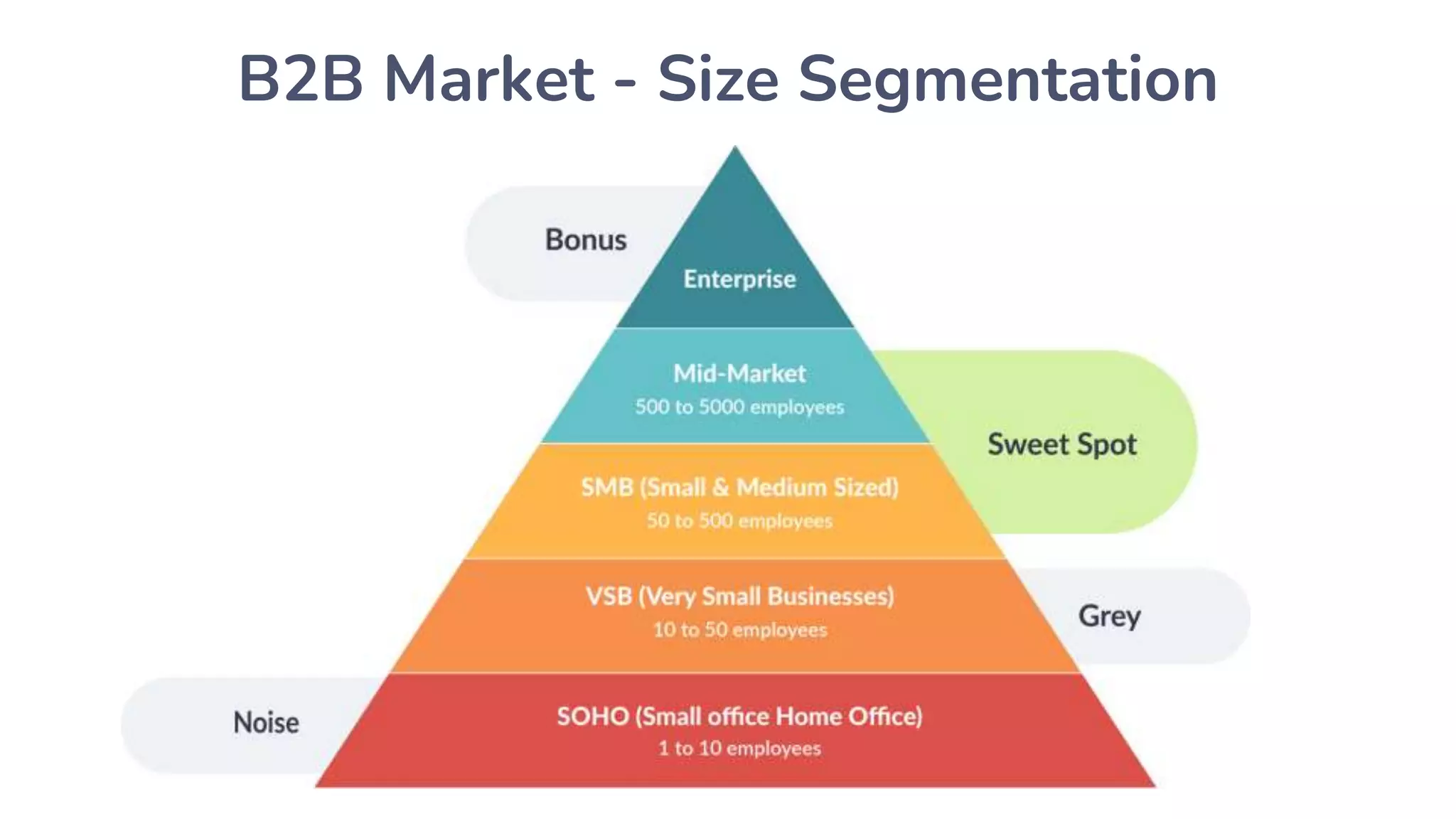 B2B Market - Size Segmentation

Bonus

Enterprise

Mid-Market
500 to 5000 employees

Sweet Spot

SMB (Small & Medium Sized)
50 to 500 employees

VSB (Very Small Businesses)
10 to 50 employees

Grey

Noise

SOHO (Small office Home Office)
1 to 10 employees